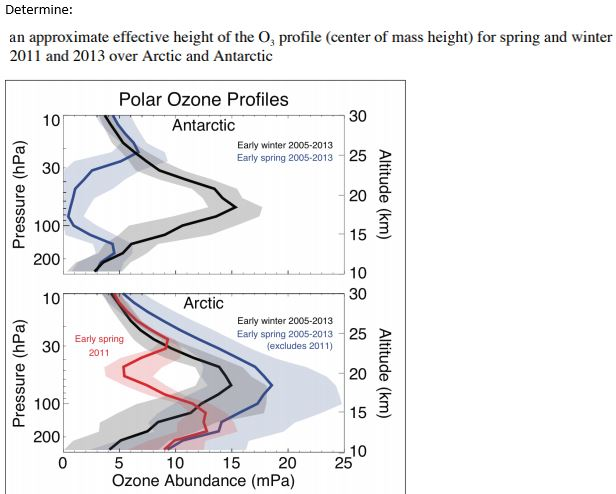 Determine:

an approximate effective height of the $O_3$ profile (center of mass height) for spring and winter 2011 and 2013 over Arctic and Antarctic

Polar Ozone Profiles

Antarctic

Early winter 2005-2013
Early spring 2005-2013

Pressure (hPa)
10
30
100
200

Altitude (km)
30
25
20
15
10

Arctic

Early winter 2005-2013
Early spring 2005-2013 (excludes 2011)

Early spring 2011

Pressure (hPa)
10
30
100
200

Altitude (km)
30
25
20
15
10

0 5 10 15 20 25
Ozone Abundance (mPa)